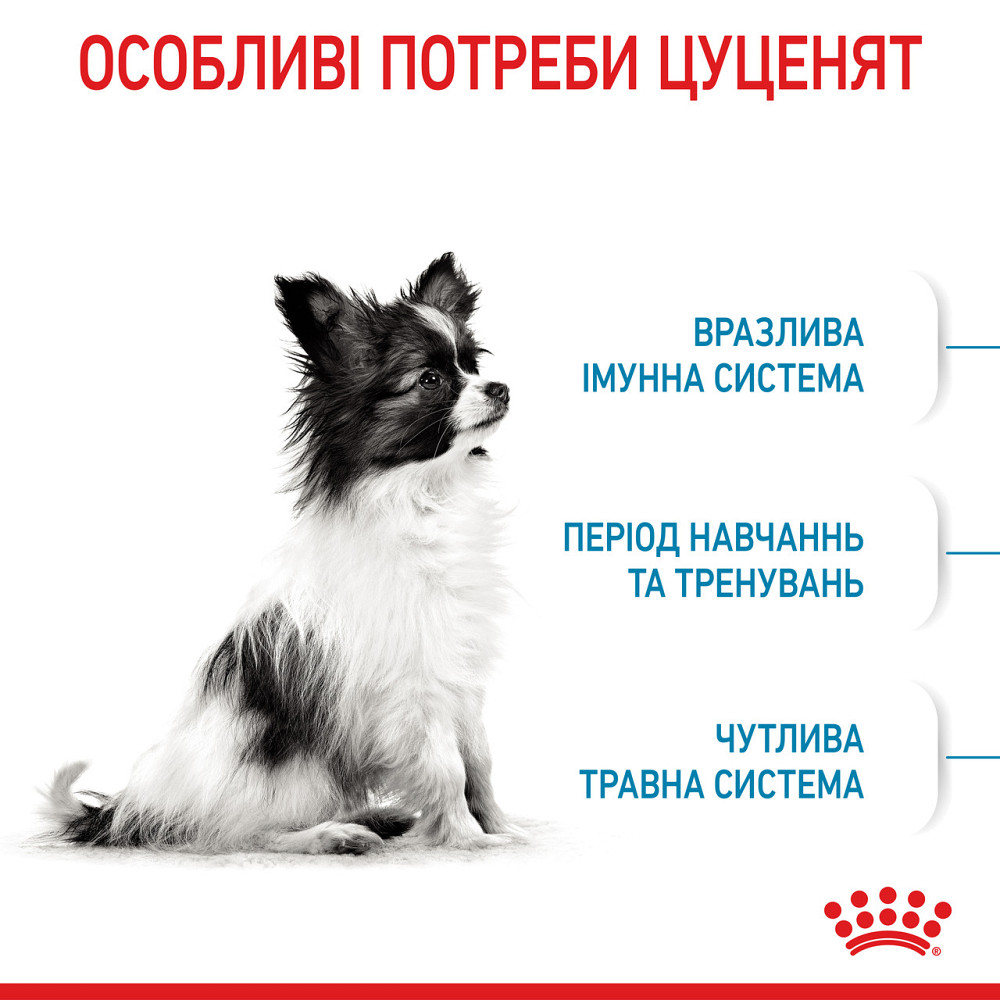 ОСОБЛИВІ ПОТРЕБИ ЦУЦЕНЯТ

ВРАЗЛИВА ІМУННА СИСТЕМА

ПЕРІОД НАВЧАННЬ ТА ТРЕНУВАНЬ

ЧУТЛИВА ТРАВНА СИСТЕМА